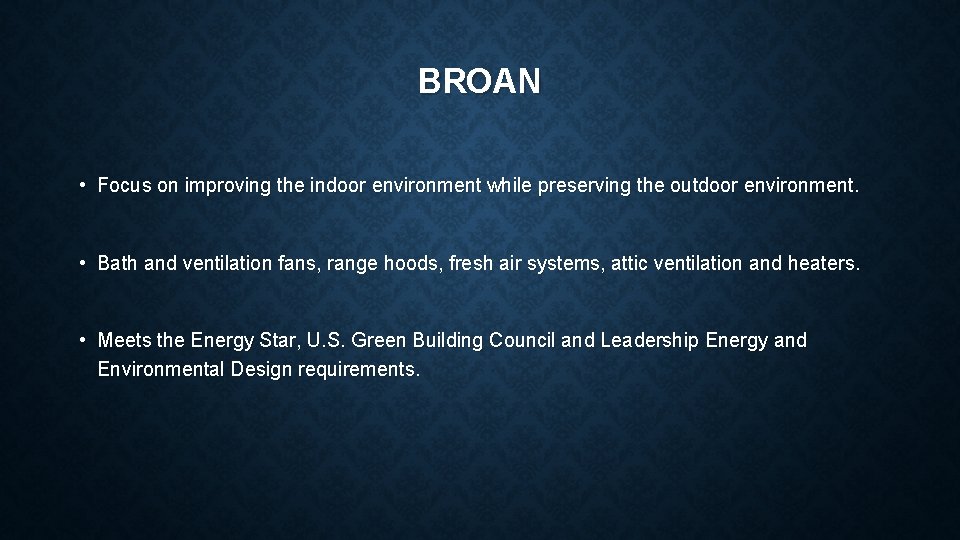 BROAN

• Focus on improving the indoor environment while preserving the outdoor environment.

• Bath and ventilation fans, range hoods, fresh air systems, attic ventilation and heaters.

• Meets the Energy Star, U.S. Green Building Council and Leadership Energy and Environmental Design requirements.